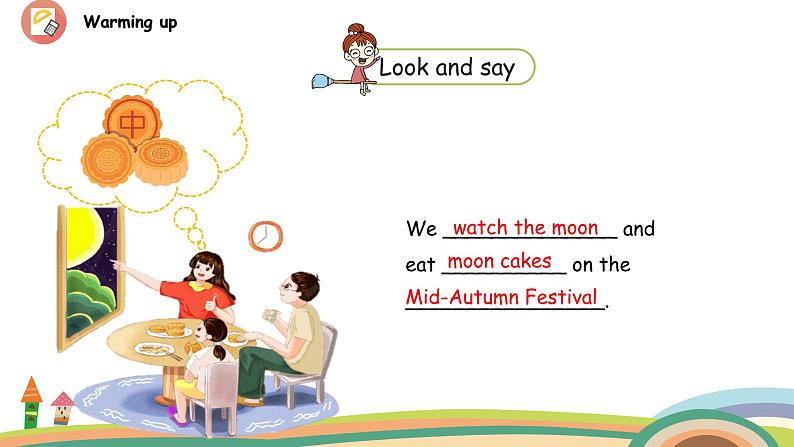 Warming up

Look and say

中

We watch the moon and eat moon cakes on the Mid-Autumn Festival.